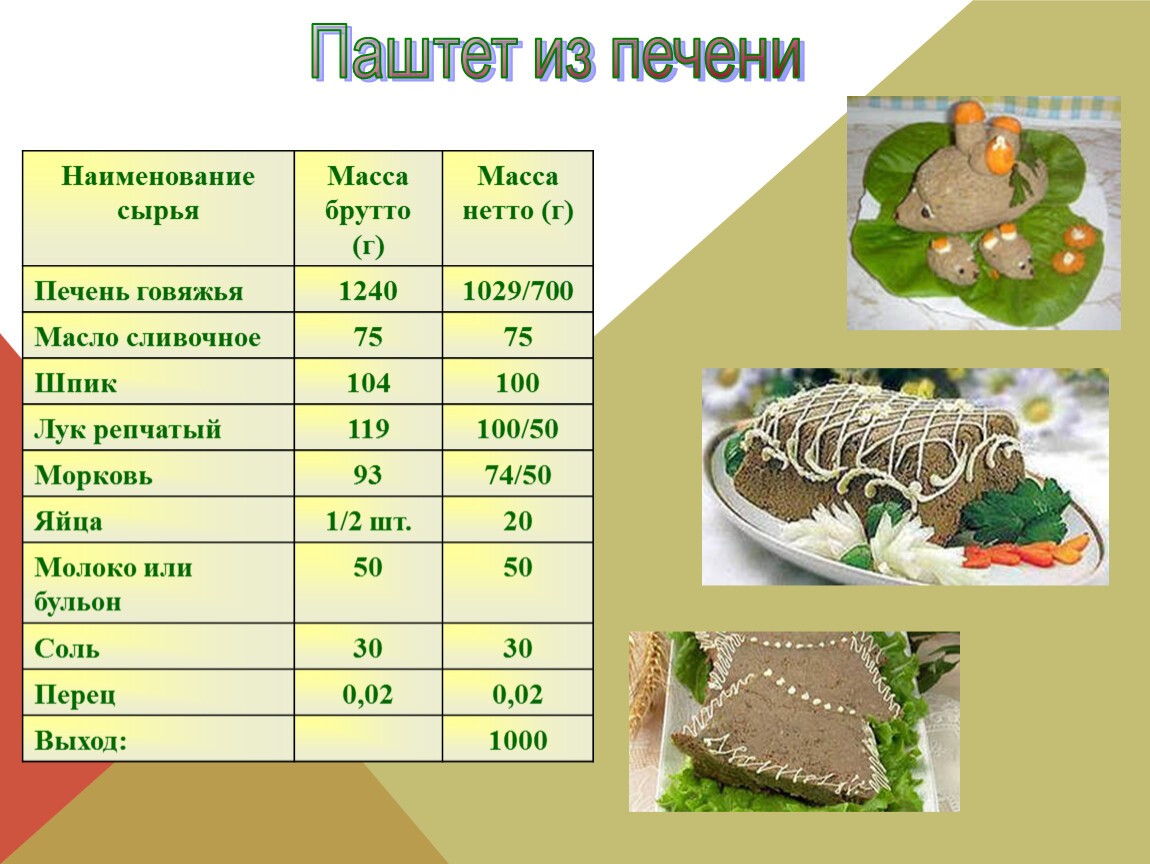 Паштет из печени

| Наименование сырья | Масса брутто (г) | Масса нетто (г) |
|---|---|---|
| Печень говяжья | 1240 | 1029/700 |
| Масло сливочное | 75 | 75 |
| Шпик | 104 | 100 |
| Лук репчатый | 119 | 100/50 |
| Морковь | 93 | 74/50 |
| Яйца | 1/2 шт. | 20 |
| Молоко или бульон | 50 | 50 |
| Соль | 30 | 30 |
| Перец | 0,02 | 0,02 |
| Выход: | | 1000 |